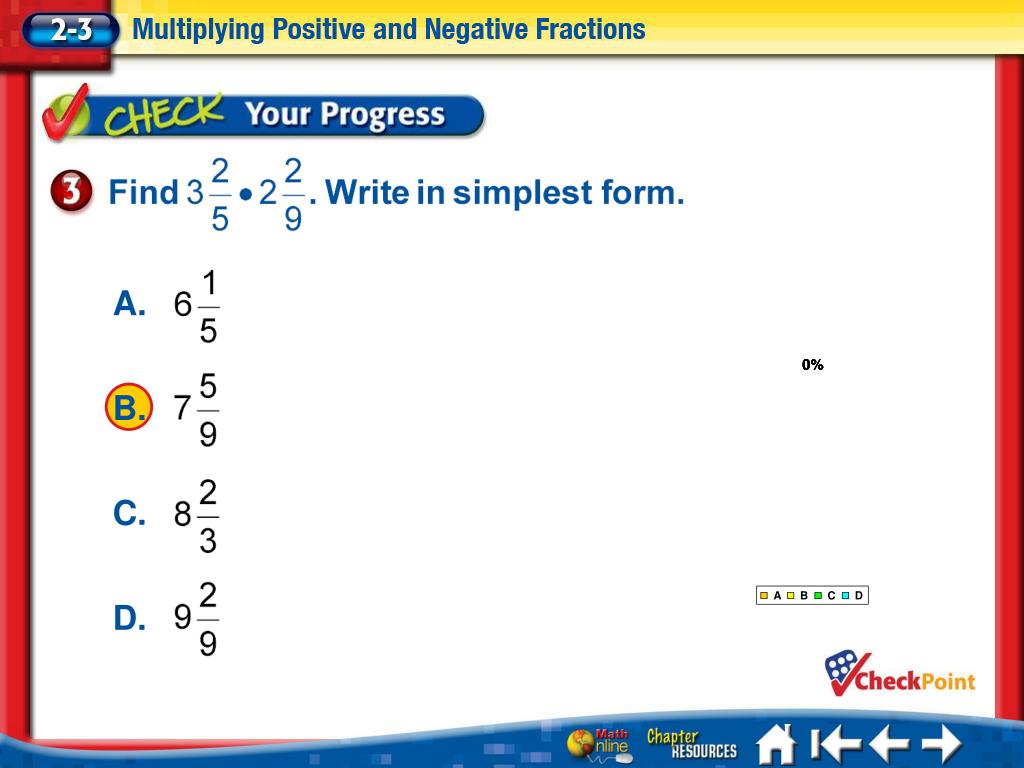 2-3 Multiplying Positive and Negative Fractions

CHECK Your Progress

3 Find $3\frac{2}{5} \bullet 2\frac{2}{9}$. Write in simplest form.

A. $6\frac{1}{5}$

B. $7\frac{5}{9}$

C. $8\frac{2}{3}$

D. $9\frac{2}{9}$

0%

A B C D

CheckPoint

Math Online Chapter RESOURCES